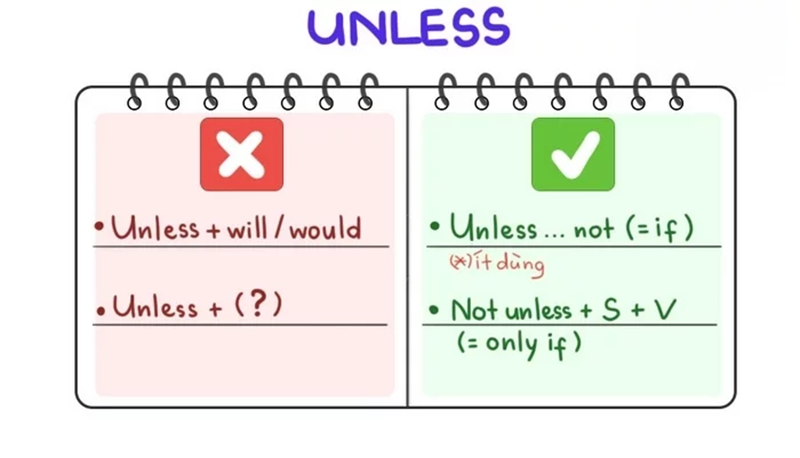 UNLESS

• Unless + will / would

• Unless + (?)

• Unless ... not (= if)
(*) ít dùng

• Not unless + S + V
(= only if)